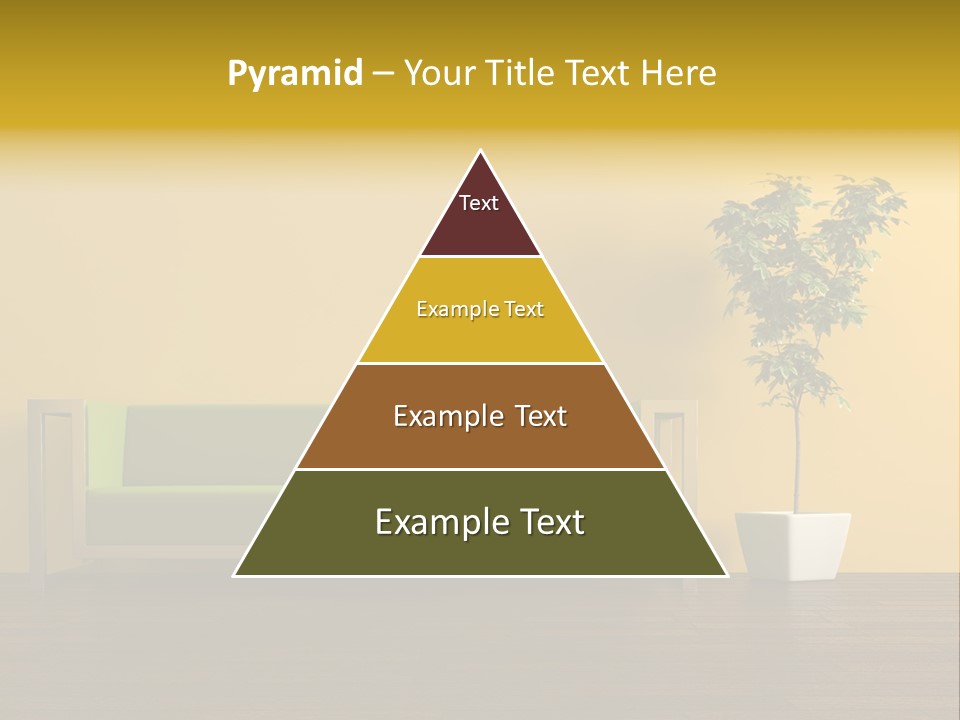 Pyramid – Your Title Text Here

Text

Example Text

Example Text

Example Text